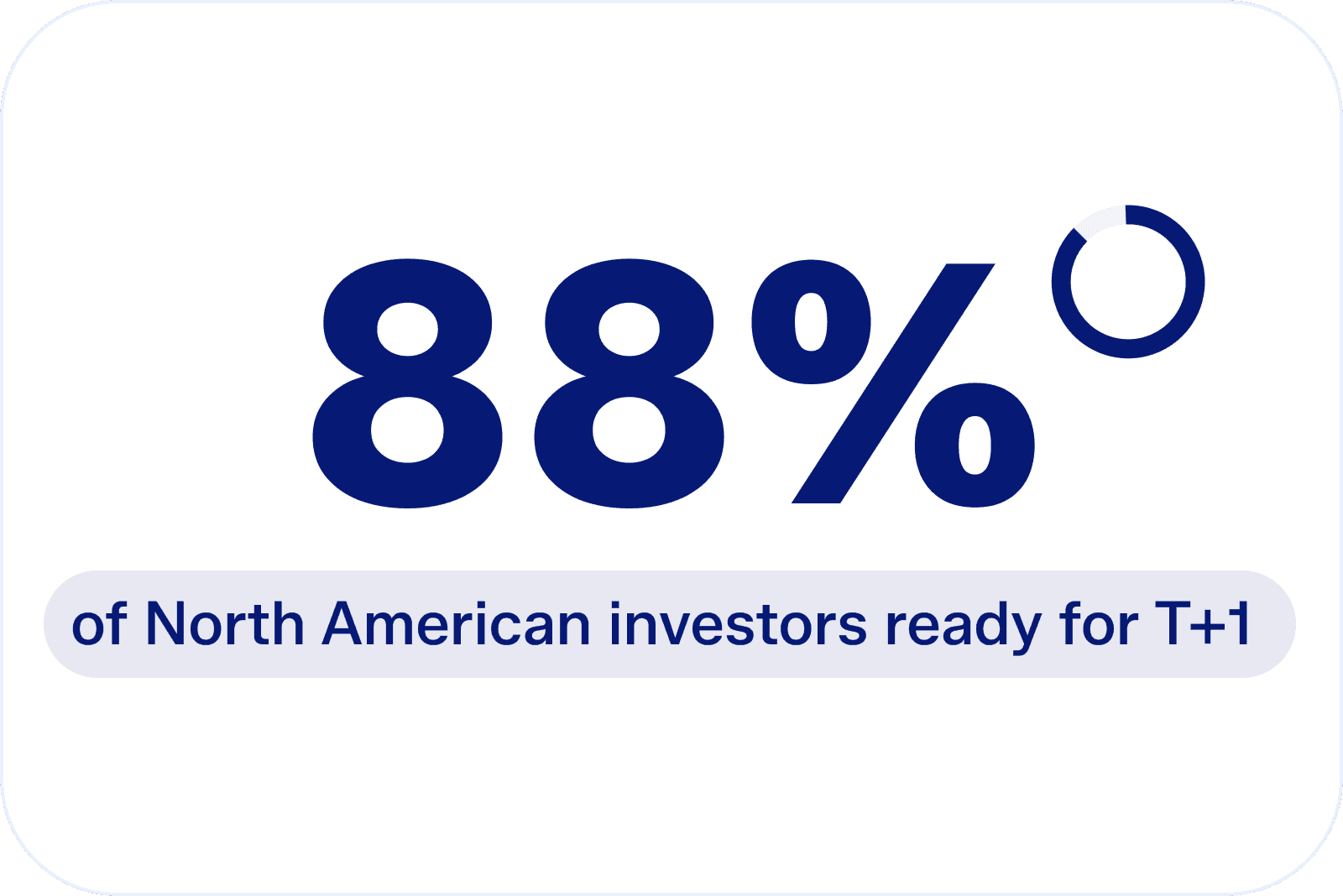 88%

of North American investors ready for T+1